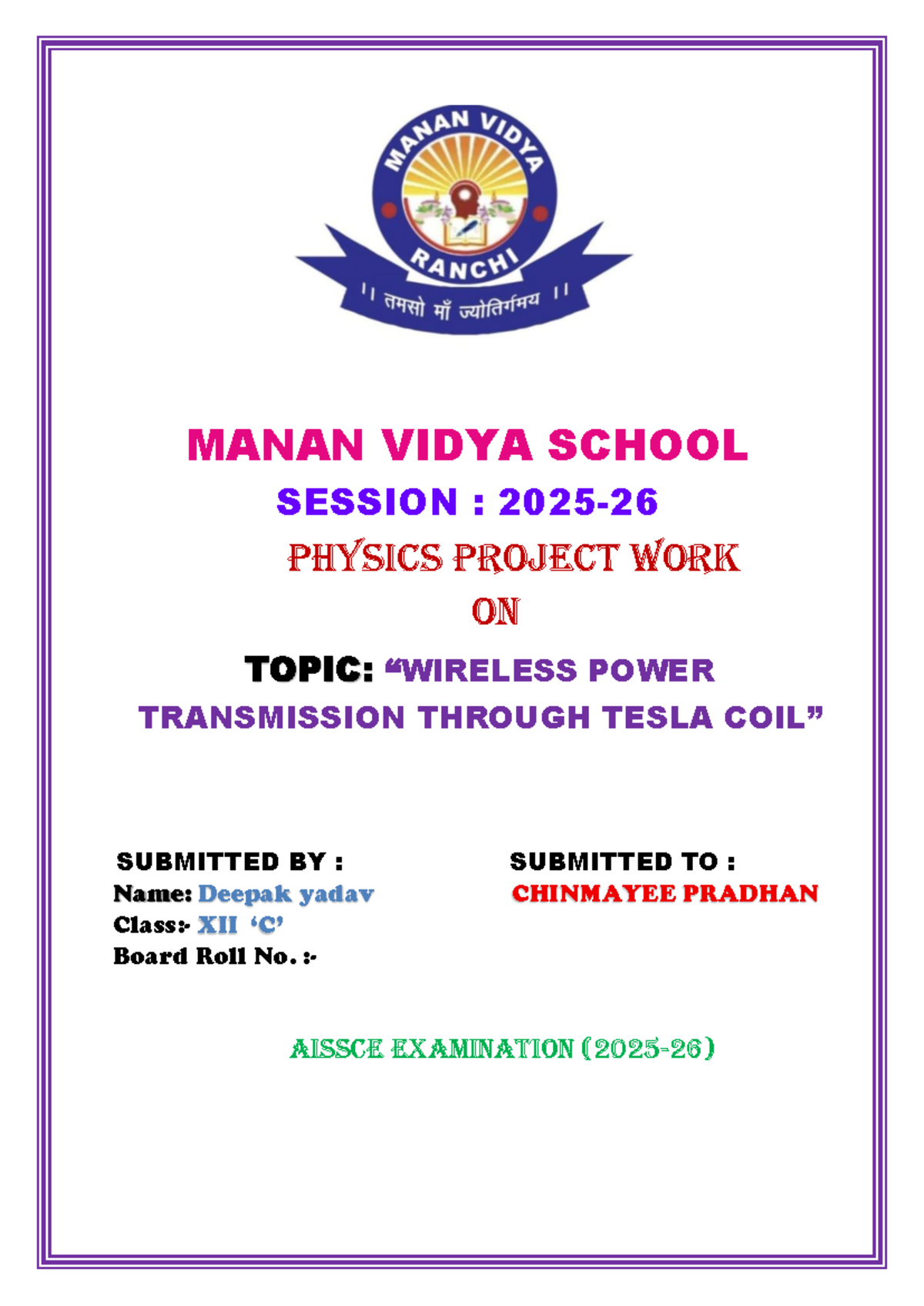 MANAN VIDYA
RANCHI
।। तमसो माँ ज्योतिर्गमय ।।

MANAN VIDYA SCHOOL

SESSION : 2025-26

PHYSICS PROJECT WORK

ON

TOPIC: “WIRELESS POWER TRANSMISSION THROUGH TESLA COIL”

SUBMITTED BY :
Name: Deepak yadav
Class:- XII ‘C’
Board Roll No. :-

SUBMITTED TO :
CHINMAYEE PRADHAN

AISSCE EXAMINATION (2025-26)